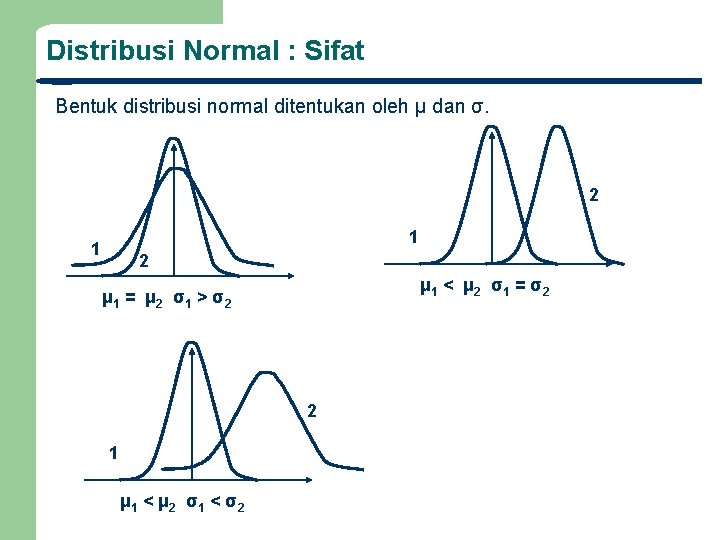 Distribusi Normal : Sifat

Bentuk distribusi normal ditentukan oleh μ dan σ.

1

2

$\mu_1 = \mu_2$  $\sigma_1 > \sigma_2$

1

2

$\mu_1 < \mu_2$  $\sigma_1 = \sigma_2$

1

2

$\mu_1 < \mu_2$  $\sigma_1 < \sigma_2$